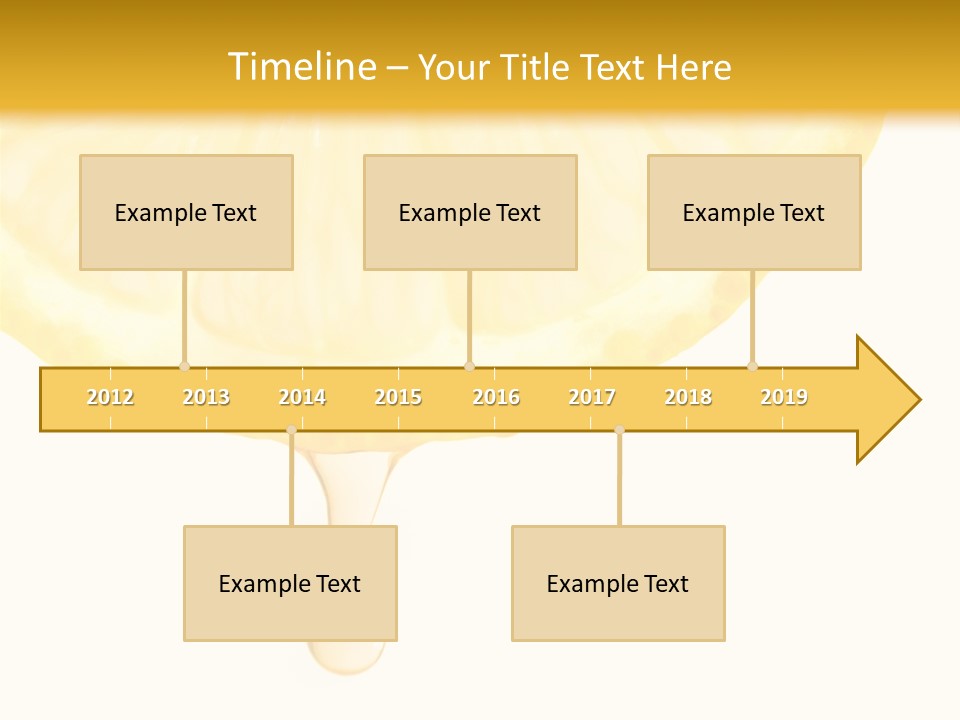 Timeline – Your Title Text Here

Example Text

Example Text

Example Text

2012 2013 2014 2015 2016 2017 2018 2019

Example Text

Example Text